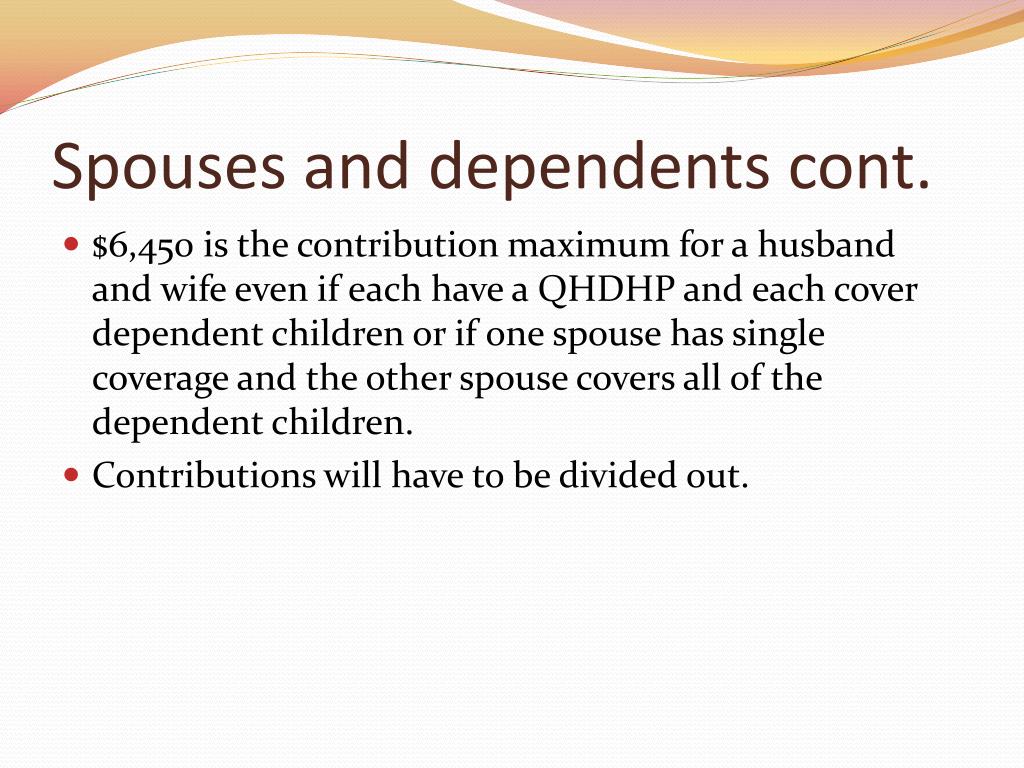 Spouses and dependents cont.

- \$6,450 is the contribution maximum for a husband and wife even if each have a QHDHP and each cover dependent children or if one spouse has single coverage and the other spouse covers all of the dependent children.
- Contributions will have to be divided out.